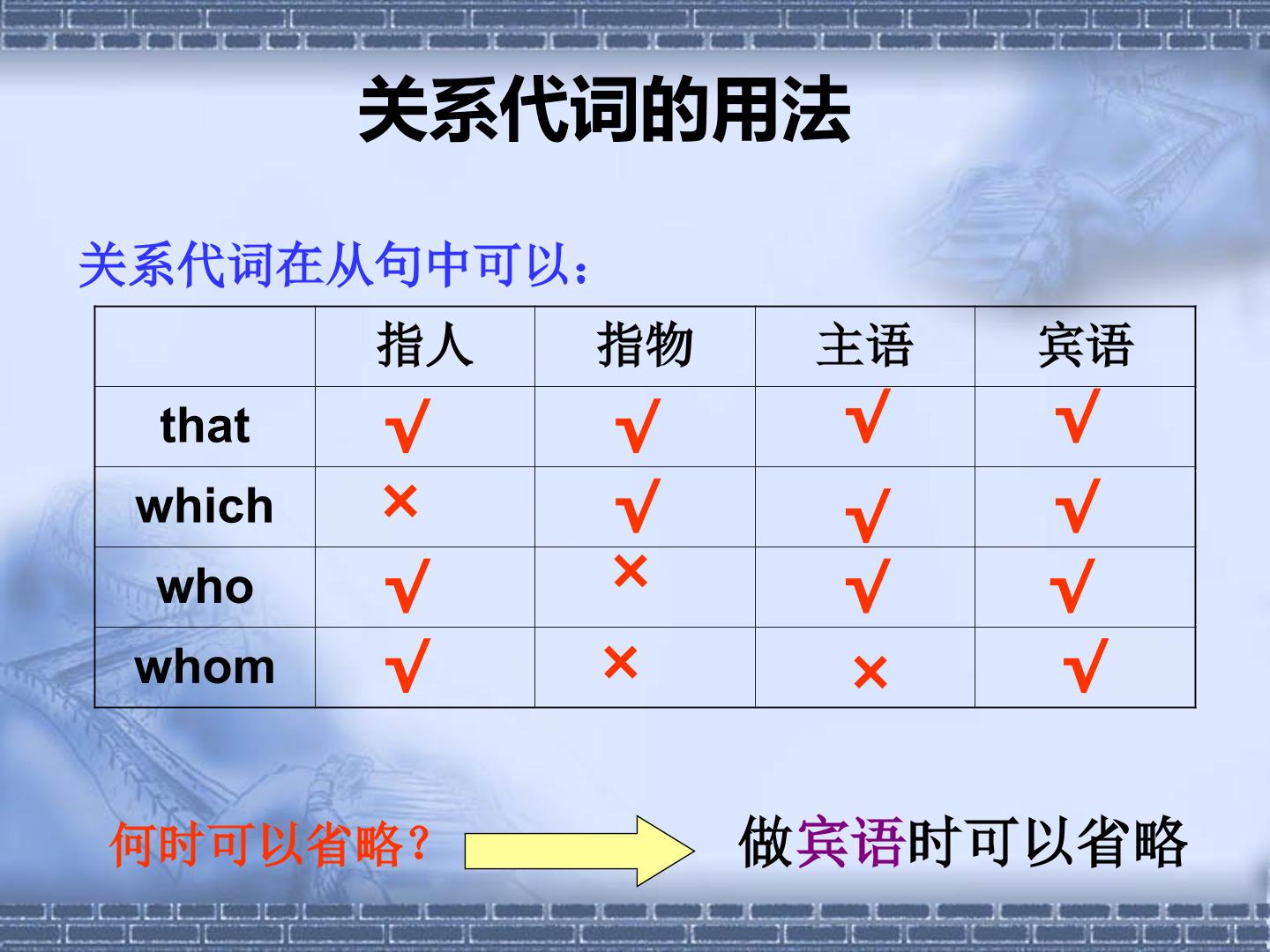 关系代词的用法

关系代词在从句中可以：

|  | 指人 | 指物 | 主语 | 宾语 |
|---|---|---|---|---|
| that | √ | √ | √ | √ |
| which | × | √ | √ | √ |
| who | √ | × | √ | √ |
| whom | √ | × | × | √ |

何时可以省略？

做宾语时可以省略